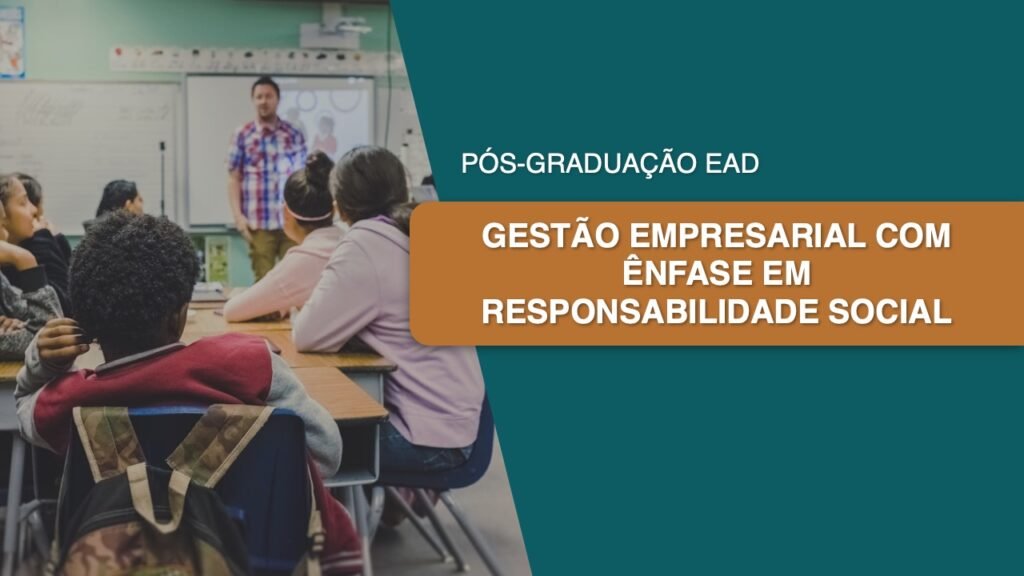 PÓS-GRADUAÇÃO EAD

GESTÃO EMPRESARIAL COM ÊNFASE EM RESPONSABILIDADE SOCIAL